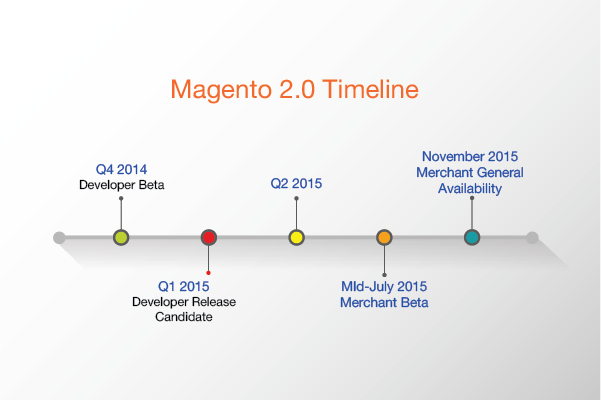 Magento 2.0 Timeline

Q4 2014
Developer Beta

Q1 2015
Developer Release Candidate

Q2 2015

MId-July 2015
Merchant Beta

November 2015
Merchant General Availability